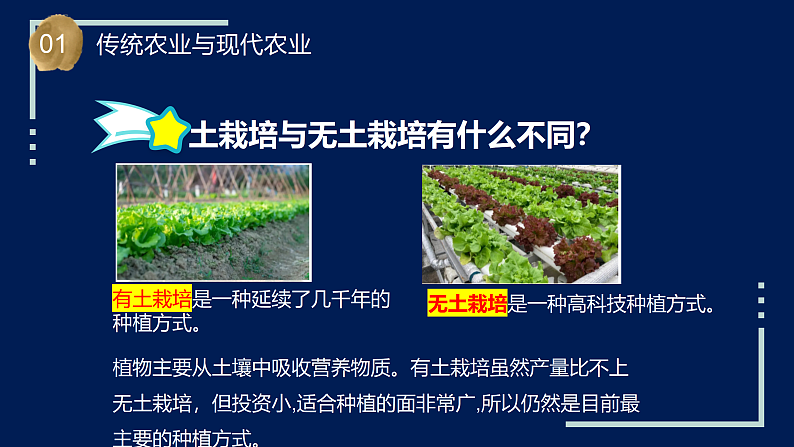 01 传统农业与现代农业

土栽培与无土栽培有什么不同?

有土栽培是一种延续了几千年的种植方式。

无土栽培是一种高科技种植方式。

植物主要从土壤中吸收营养物质。有土栽培虽然产量比不上无土栽培，但投资小,适合种植的面非常广,所以仍然是目前最主要的种植方式。